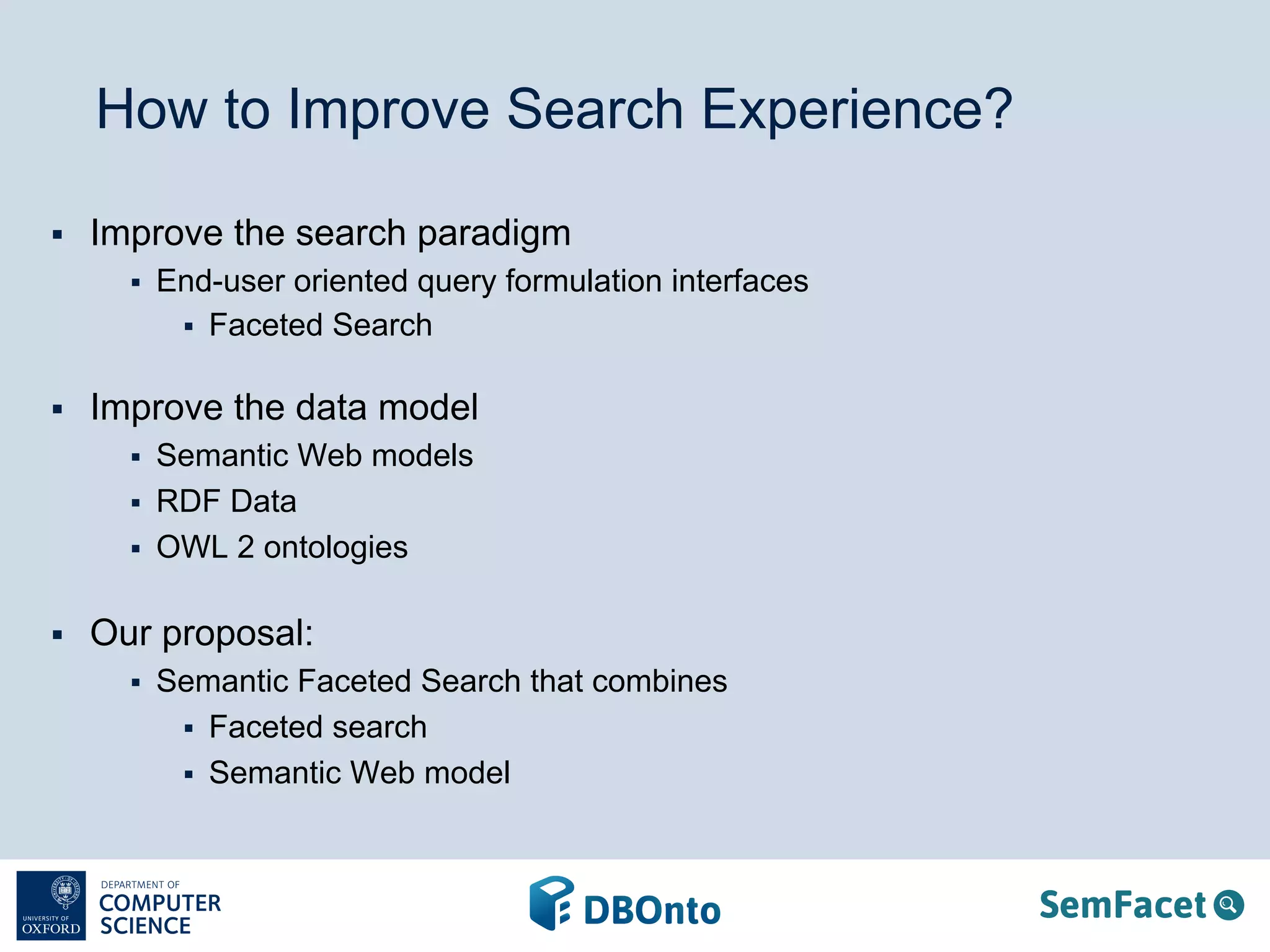 How to Improve Search Experience?

▪ Improve the search paradigm
▪ End-user oriented query formulation interfaces
▪ Faceted Search

▪ Improve the data model
▪ Semantic Web models
▪ RDF Data
▪ OWL 2 ontologies

▪ Our proposal:
▪ Semantic Faceted Search that combines
▪ Faceted search
▪ Semantic Web model

UNIVERSITY OF OXFORD
DEPARTMENT OF COMPUTER SCIENCE

DBOnto

SemFacet